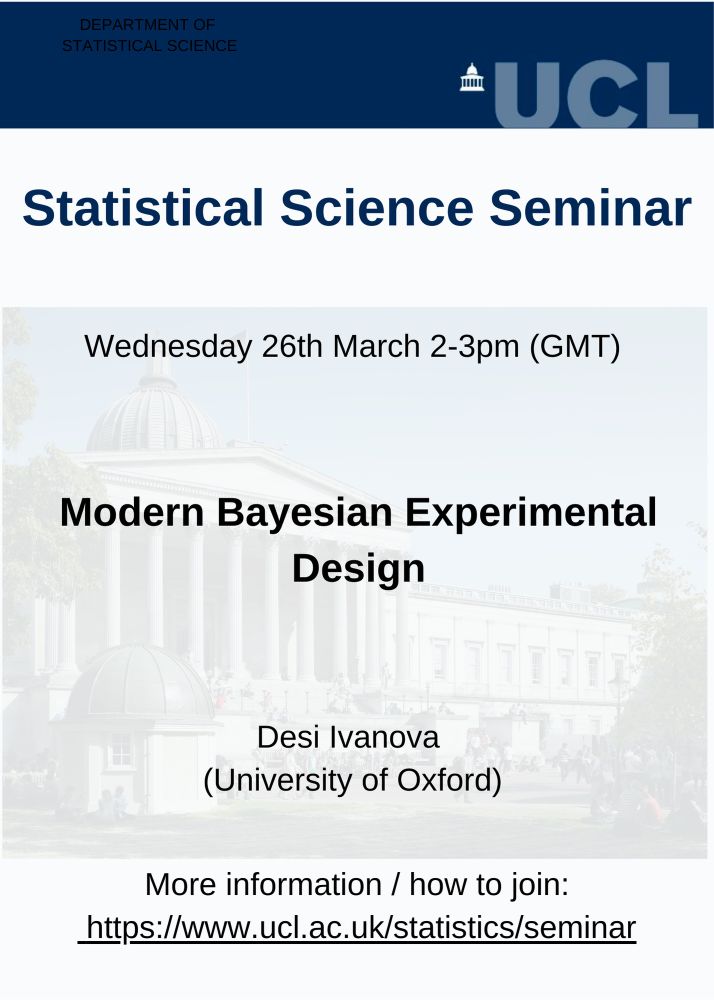 DEPARTMENT OF
STATISTICAL SCIENCE

UCL

Statistical Science Seminar

Wednesday 26th March 2-3pm (GMT)

Modern Bayesian Experimental Design

Desi Ivanova
(University of Oxford)

More information / how to join:
https://www.ucl.ac.uk/statistics/seminar